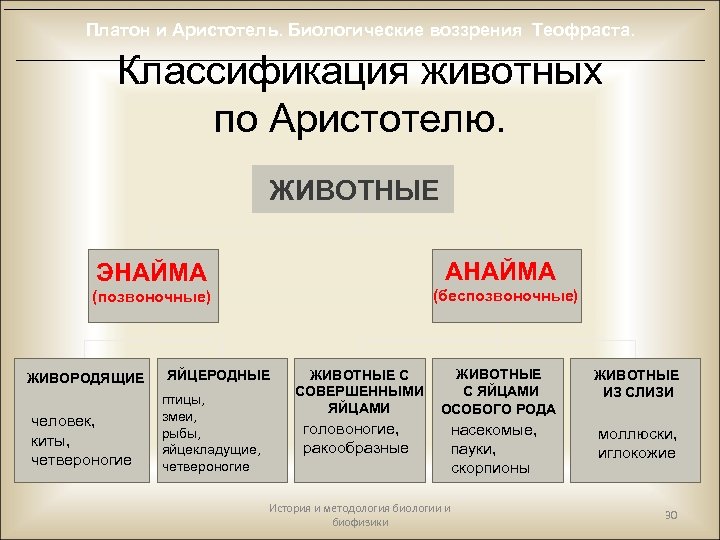 Платон и Аристотель. Биологические воззрения Теофраста.

Классификация животных по Аристотелю.

ЖИВОТНЫЕ

ЭНАЙМА (позвоночные)

АНАЙМА (беспозвоночные)

ЖИВОРОДЯЩИЕ

человек, киты, четвероногие

ЯЙЦЕРОДНЫЕ

птицы, змеи, рыбы, яйцекладущие, четвероногие

ЖИВОТНЫЕ С СОВЕРШЕННЫМИ ЯЙЦАМИ

головоногие, ракообразные

ЖИВОТНЫЕ С ЯЙЦАМИ ОСОБОГО РОДА

насекомые, пауки, скорпионы

ЖИВОТНЫЕ ИЗ СЛИЗИ

моллюски, иглокожие

История и методология биологии и биофизики

30